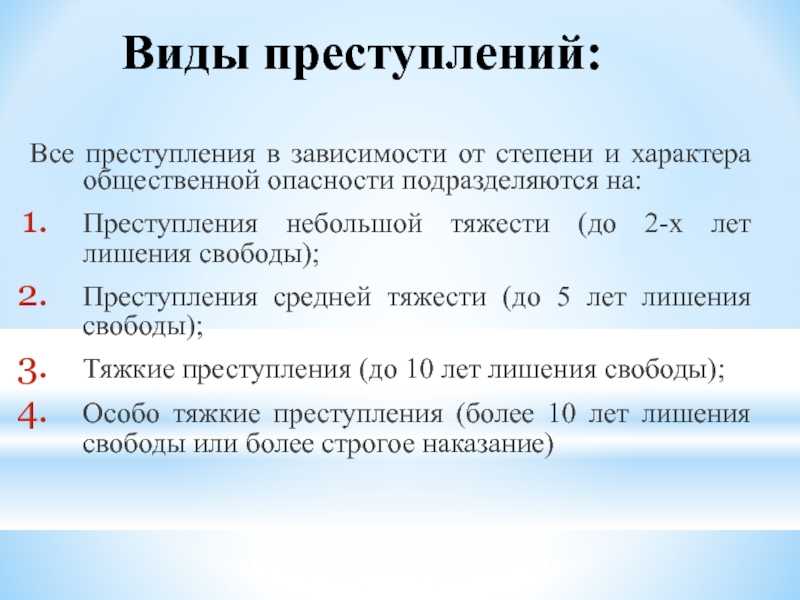 Виды преступлений:

Все преступления в зависимости от степени и характера общественной опасности подразделяются на:

1. Преступления небольшой тяжести (до 2-х лет лишения свободы);

2. Преступления средней тяжести (до 5 лет лишения свободы);

3. Тяжкие преступления (до 10 лет лишения свободы);

4. Особо тяжкие преступления (более 10 лет лишения свободы или более строгое наказание)